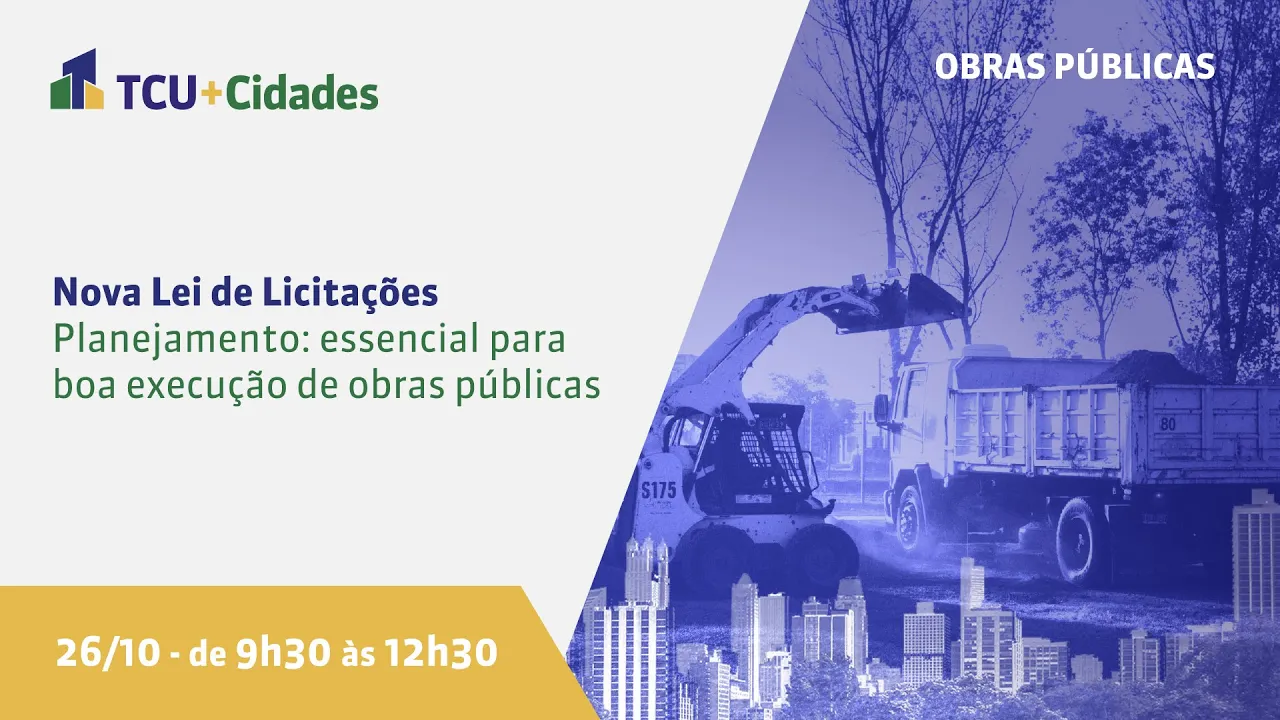 TCU+Cidades

OBRAS PÚBLICAS

Nova Lei de Licitações
Planejamento: essencial para boa execução de obras públicas

S175

80

26/10 - de 9h30 às 12h30